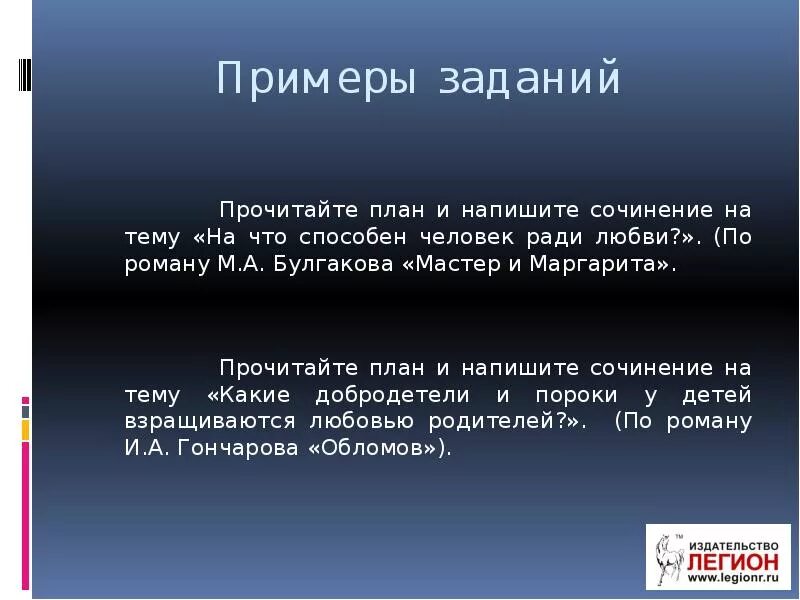 Примеры заданий

Прочитайте план и напишите сочинение на тему «На что способен человек ради любви?». (По роману М.А. Булгакова «Мастер и Маргарита».

Прочитайте план и напишите сочинение на тему «Какие добродетели и пороки у детей взращиваются любовью родителей?». (По роману И.А. Гончарова «Обломов»).

ИЗДАТЕЛЬСТВО
ЛЕГИОН
www.legionr.ru